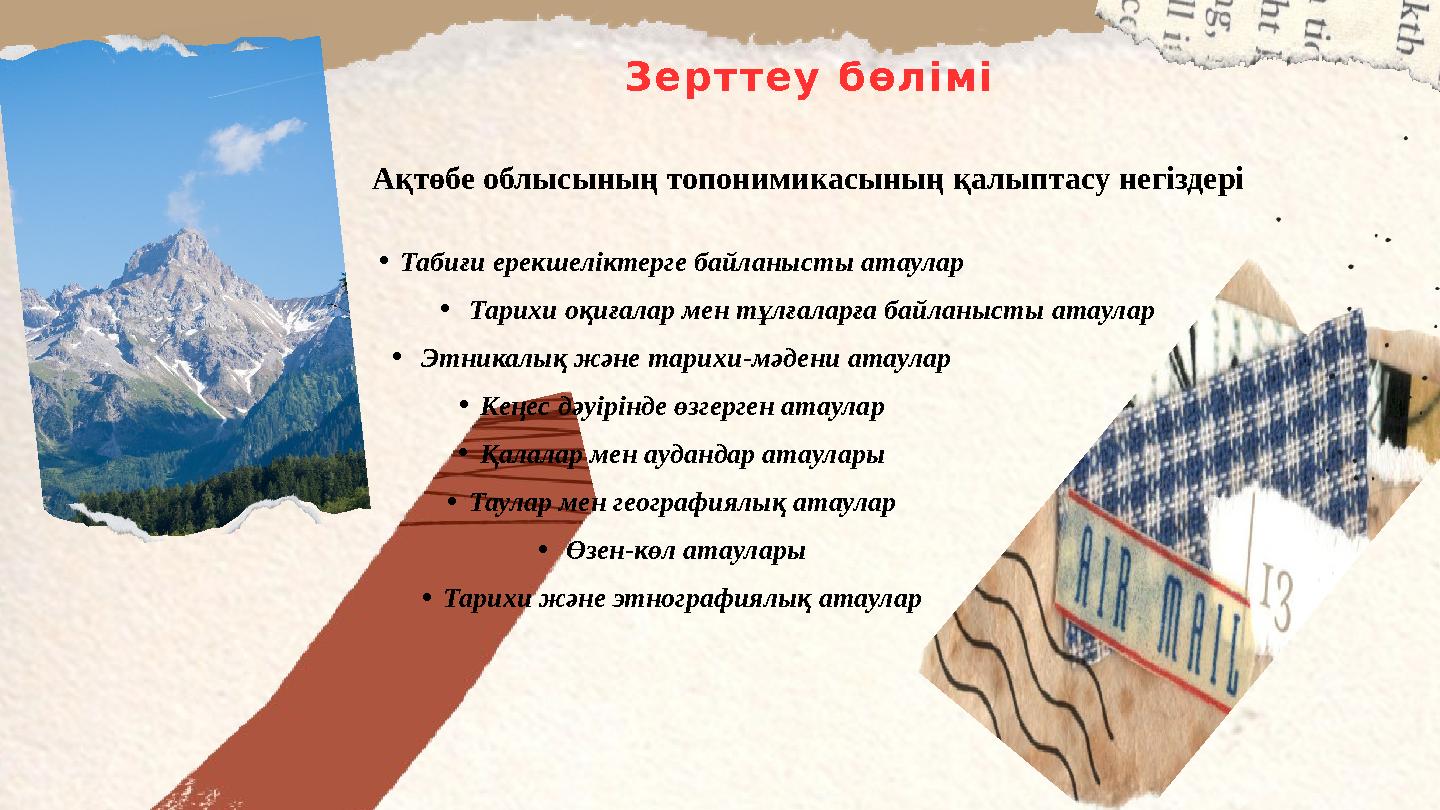 Зерттеу бөлімі

Ақтөбе облысының топонимикасының қалыптасу негіздері

• Табиғи ерекшеліктерге байланысты атаулар
• Тарихи оқиғалар мен тұлғаларға байланысты атаулар
• Этникалық және тарихи-мәдени атаулар
• Кеңес дәуірінде өзгерген атаулар
• Қалалар мен аудандар атаулары
• Таулар мен географиялық атаулар
• Өзен-көл атаулары
• Тарихи және этнографиялық атаулар

AIR MAIL
13